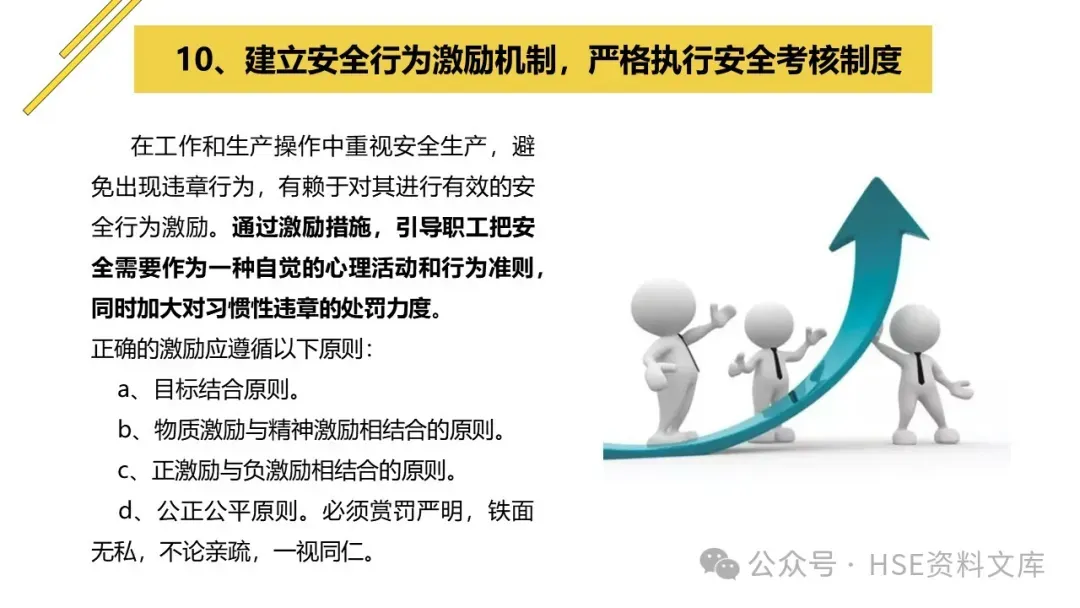 10、建立安全行为激励机制，严格执行安全考核制度

在工作和生产操作中重视安全生产，避免出现违章行为，有赖于对其进行有效的安全行为激励。通过激励措施，引导职工把安全需要作为一种自觉的心理活动和行为准则，同时加大对习惯性违章的处罚力度。

正确的激励应遵循以下原则：

a、目标结合原则。

b、物质激励与精神激励相结合的原则。

c、正激励与负激励相结合的原则。

d、公正公平原则。必须赏罚严明，铁面无私，不论亲疏，一视同仁。

公众号 · HSE资料文库